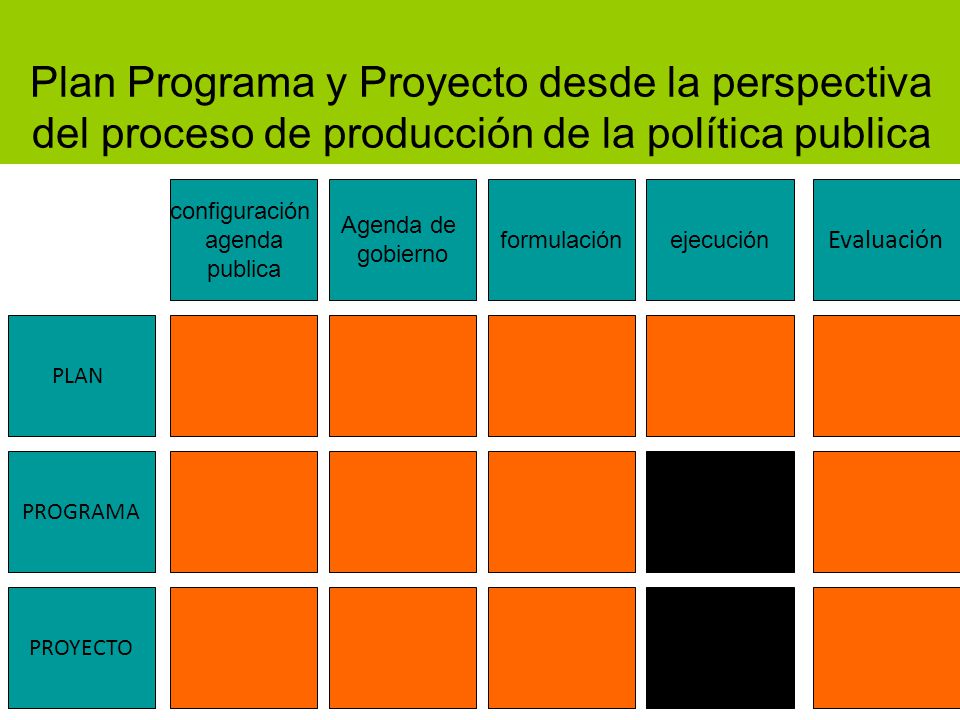 Plan Programa y Proyecto desde la perspectiva del proceso de producción de la política publica

| | configuración agenda publica | Agenda de gobierno | formulación | ejecución | Evaluación |
|---|---|---|---|---|---|
| PLAN | | | | | |
| PROGRAMA | | | | | |
| PROYECTO | | | | | |